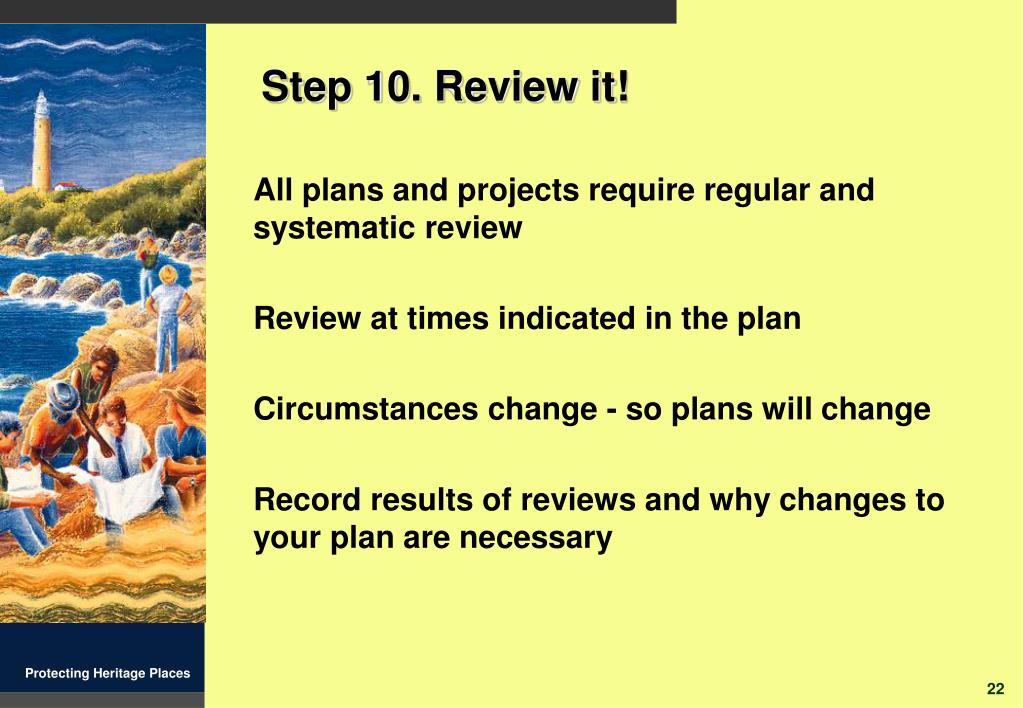 Step 10. Review it!

All plans and projects require regular and systematic review

Review at times indicated in the plan

Circumstances change - so plans will change

Record results of reviews and why changes to your plan are necessary

Protecting Heritage Places

22